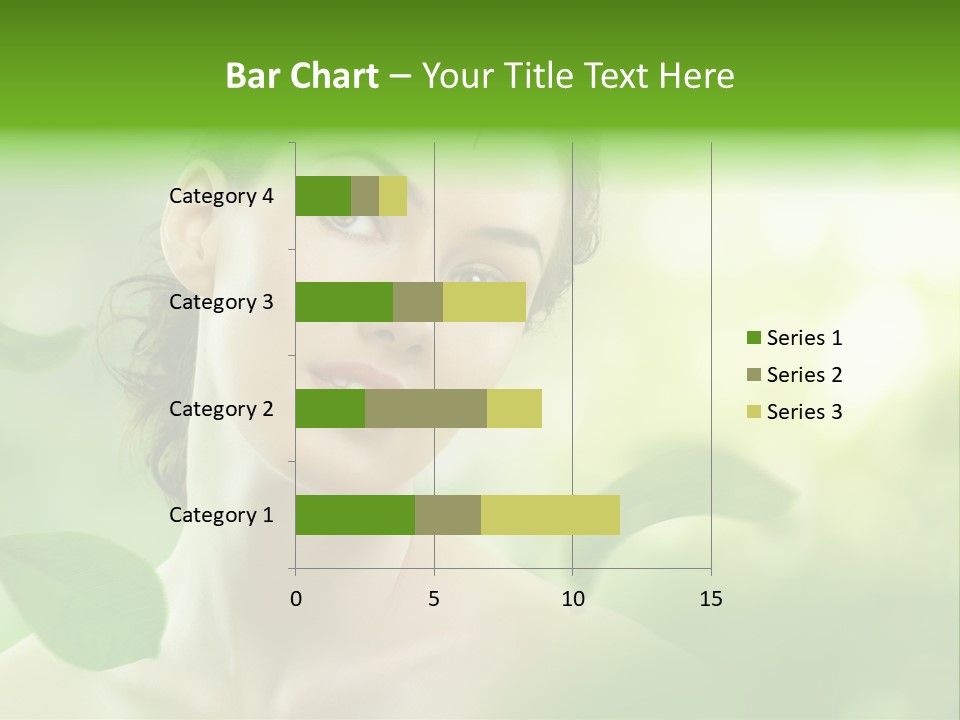 Bar Chart – Your Title Text Here

Category 4
Category 3
Category 2
Category 1

0
5
10
15

Series 1
Series 2
Series 3